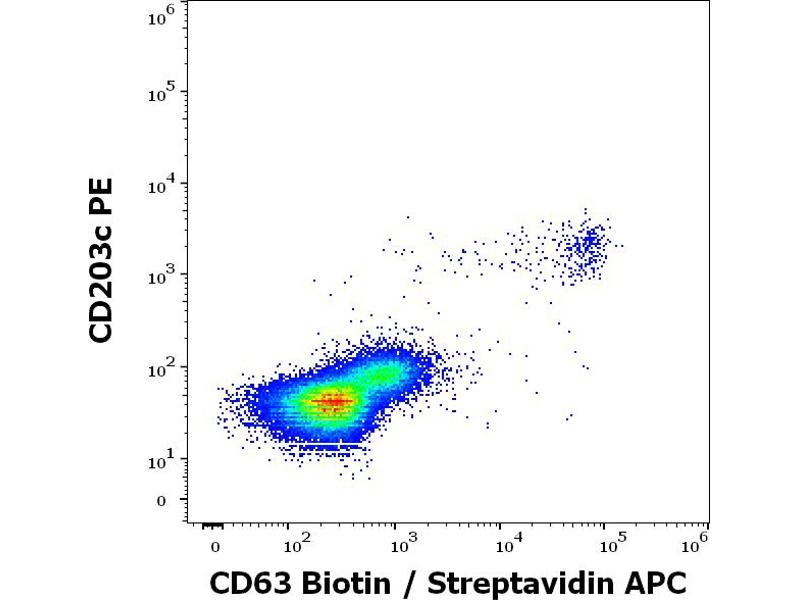 CD203c PE

$10^6$
$10^5$
$10^4$
$10^3$
$10^2$
$10^1$
0

0
$10^2$
$10^3$
$10^4$
$10^5$
$10^6$

CD63 Biotin / Streptavidin APC